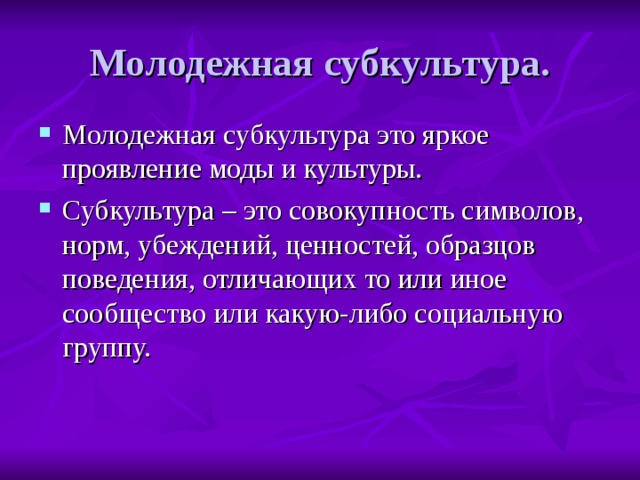 Молодежная субкультура.

- Молодежная субкультура это яркое проявление моды и культуры.
- Субкультура – это совокупность символов, норм, убеждений, ценностей, образцов поведения, отличающих то или иное сообщество или какую-либо социальную группу.